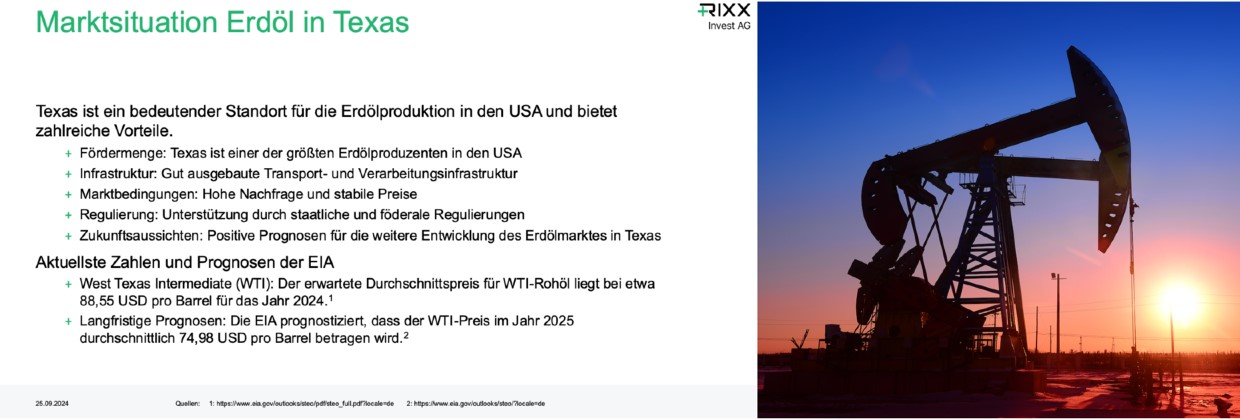 Marktsituation Erdöl in Texas

RIXX
Invest AG

Texas ist ein bedeutender Standort für die Erdölproduktion in den USA und bietet zahlreiche Vorteile.

+ Fördermenge: Texas ist einer der größten Erdölproduzenten in den USA
+ Infrastruktur: Gut ausgebaute Transport- und Verarbeitungsinfrastruktur
+ Marktbedingungen: Hohe Nachfrage und stabile Preise
+ Regulierung: Unterstützung durch staatliche und föderale Regulierungen
+ Zukunftsaussichten: Positive Prognosen für die weitere Entwicklung des Erdölmarktes in Texas

Aktuellste Zahlen und Prognosen der EIA

+ West Texas Intermediate (WTI): Der erwartete Durchschnittspreis für WTI-Rohöl liegt bei etwa 88,55 USD pro Barrel für das Jahr 2024.$^1$
+ Langfristige Prognosen: Die EIA prognostiziert, dass der WTI-Preis im Jahr 2025 durchschnittlich 74,98 USD pro Barrel betragen wird.$^2$

25.09.2024 Quellen: 1: https://www.eia.gov/outlooks/steo/pdf/steo_full.pdf?locale=de 2: https://www.eia.gov/outlooks/steo/?locale=de